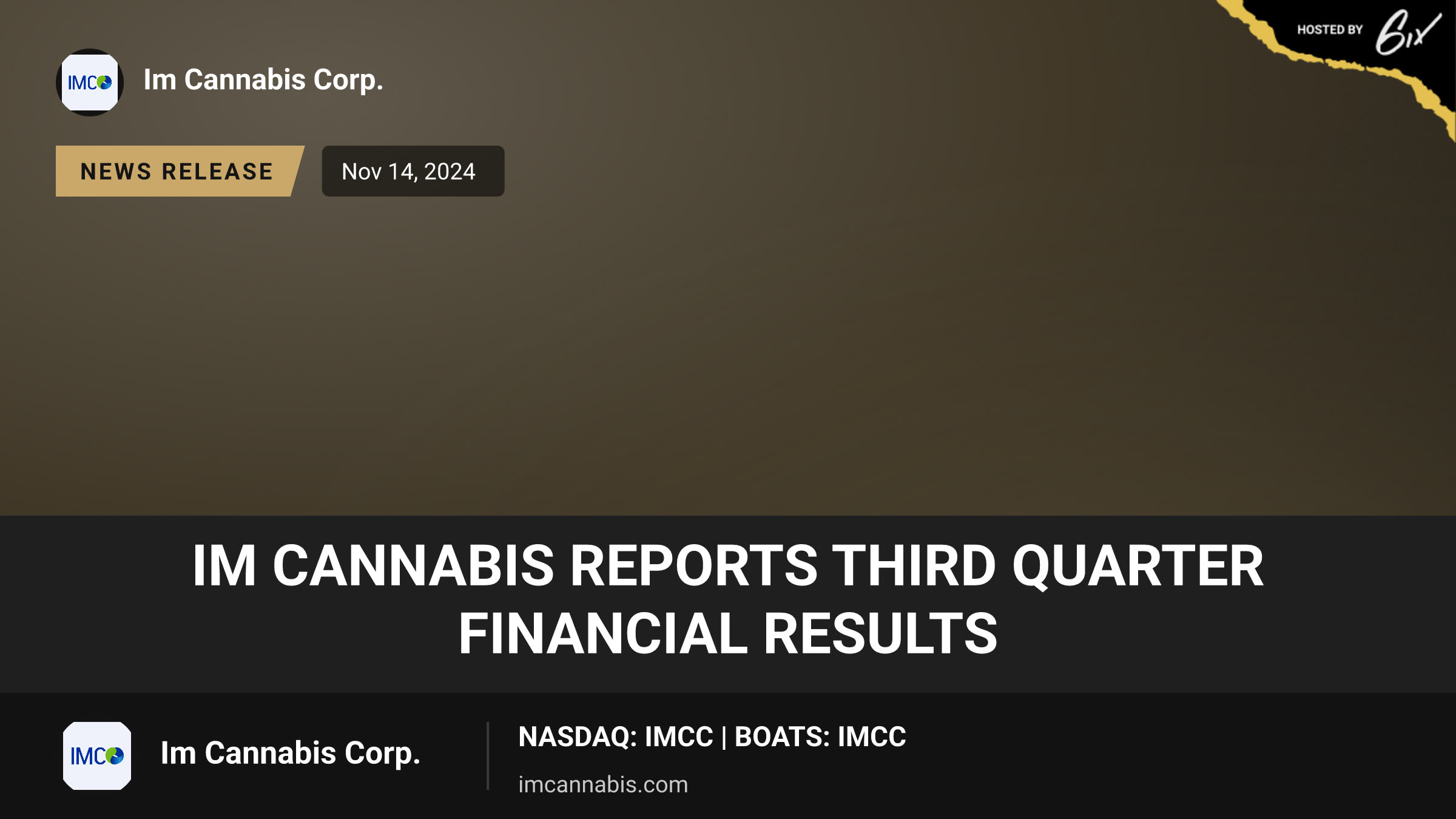 HOSTED BY 6ix

IMC

Im Cannabis Corp.

NEWS RELEASE

Nov 14, 2024

IM CANNABIS REPORTS THIRD QUARTER FINANCIAL RESULTS

IMC

Im Cannabis Corp.

NASDAQ: IMCC | BOATS: IMCC

imcannabis.com